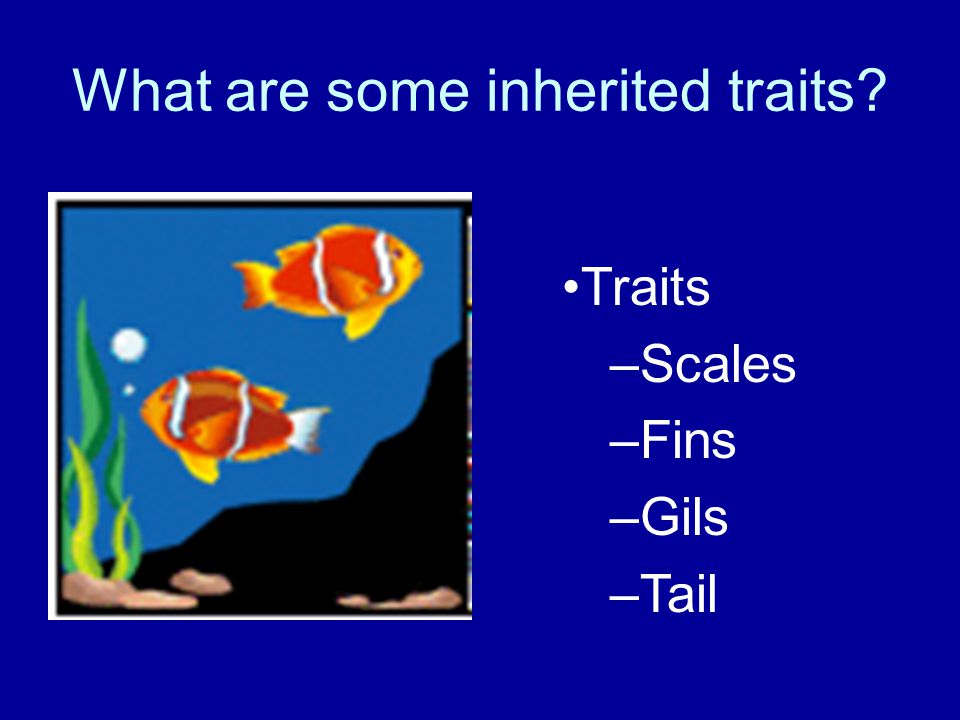 What are some inherited traits?

•Traits
–Scales
–Fins
–Gils
–Tail